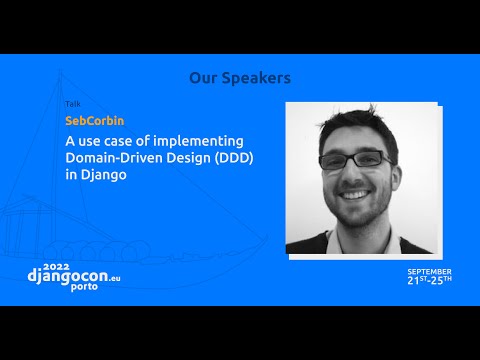 Our Speakers

Talk

SebCorbin

A use case of implementing Domain-Driven Design (DDD) in Django

2022
djangocon.eu
porto

SEPTEMBER
21ST-25TH